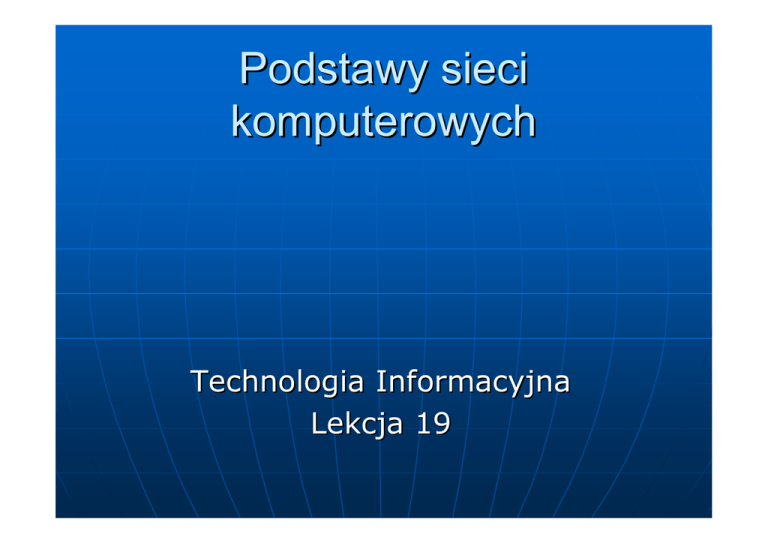 Podstawy sieci komputerowych

Technologia Informacyjna
Lekcja 19